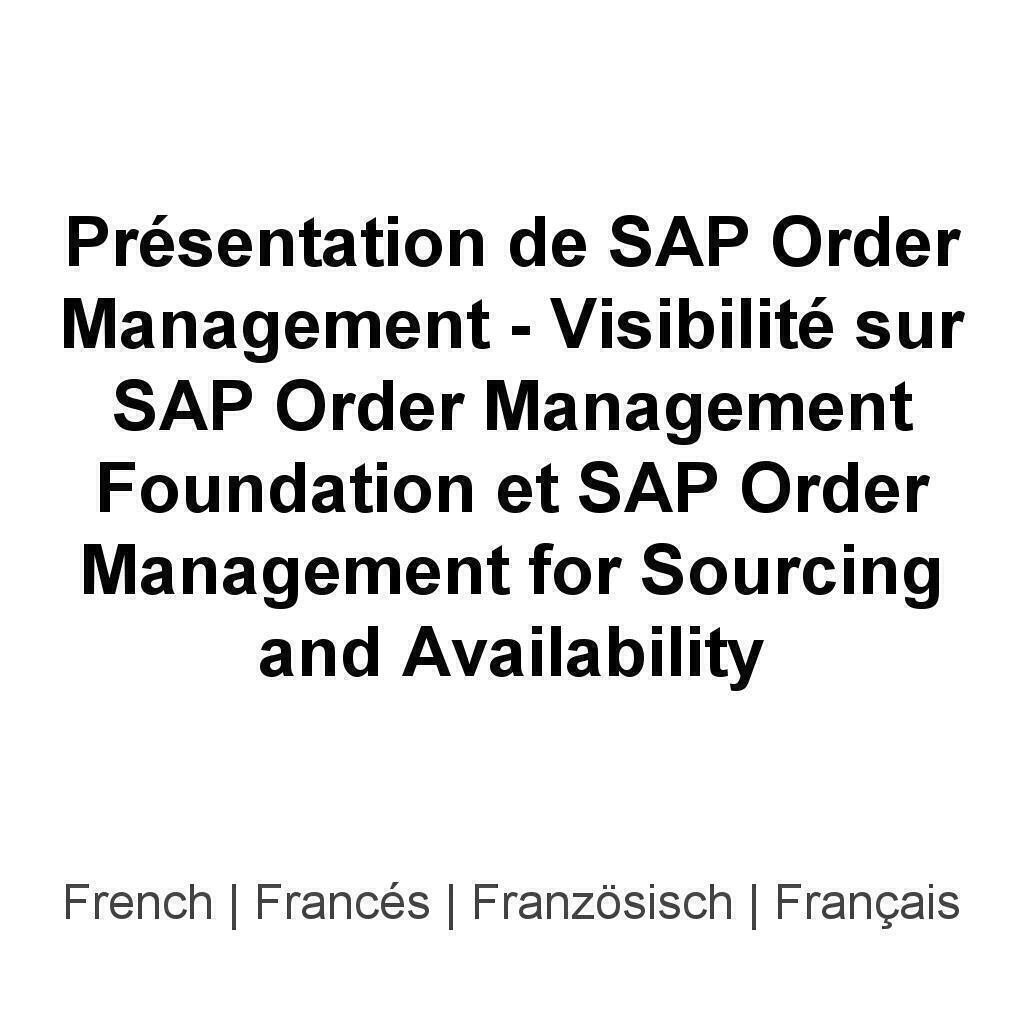 Présentation de SAP Order Management - Visibilité sur SAP Order Management Foundation et SAP Order Management for Sourcing and Availability

French | Francés | Französisch | Français